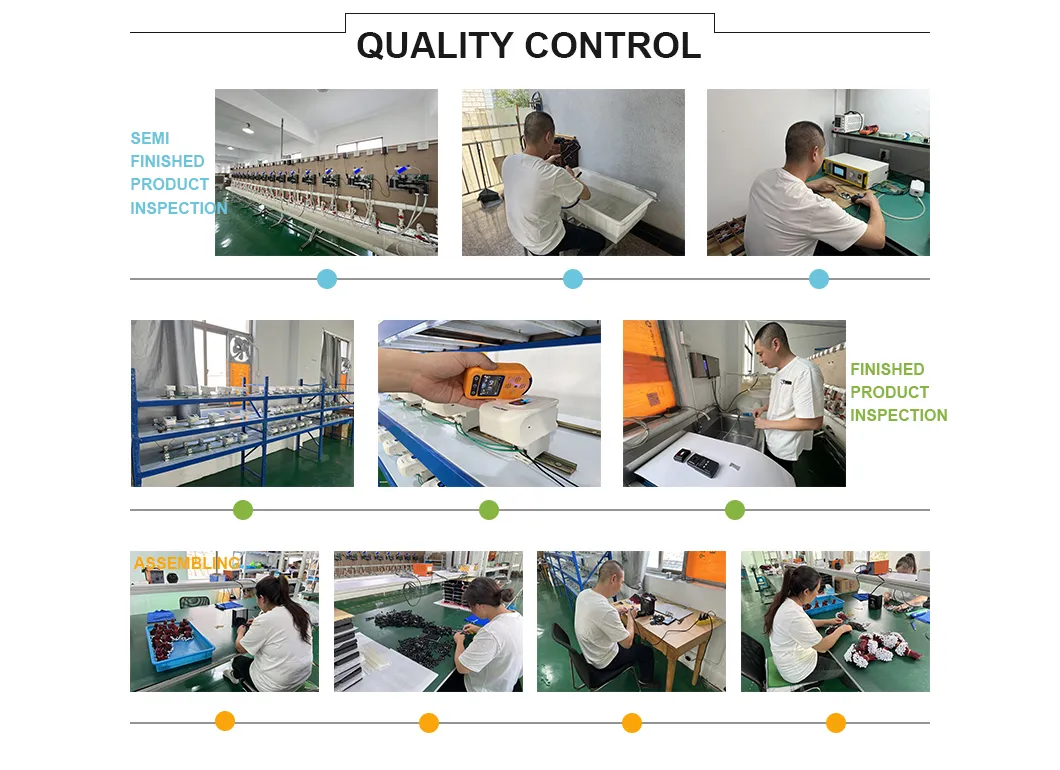 QUALITY CONTROL

SEMI FINISHED PRODUCT INSPECTION

FINISHED PRODUCT INSPECTION

ASSEMBLING